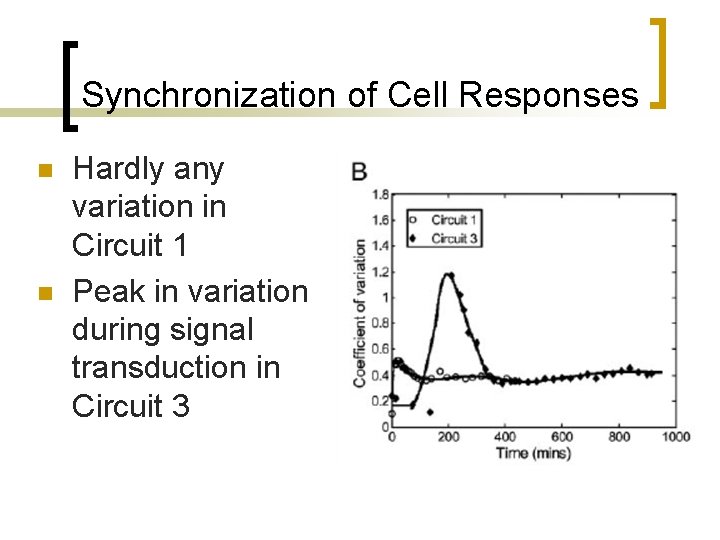 Synchronization of Cell Responses

Hardly any variation in Circuit 1

Peak in variation during signal transduction in Circuit 3

B

Circuit 1
Circuit 3

Coefficient of variation

1.8
1.6
1.4
1.2
1
0.8
0.6
0.4
0.2
0

0
200
400
600
800
1000

Time (mins)